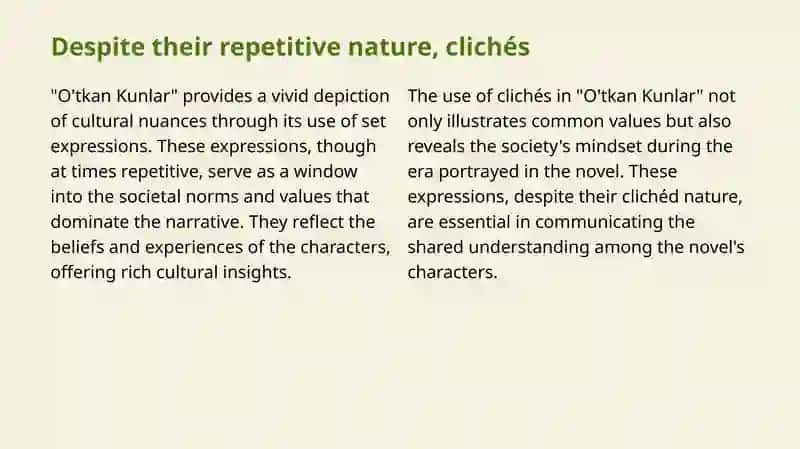 Despite their repetitive nature, clichés

"O'tkan Kunlar" provides a vivid depiction of cultural nuances through its use of set expressions. These expressions, though at times repetitive, serve as a window into the societal norms and values that dominate the narrative. They reflect the beliefs and experiences of the characters, offering rich cultural insights.

The use of clichés in "O'tkan Kunlar" not only illustrates common values but also reveals the society's mindset during the era portrayed in the novel. These expressions, despite their clichéd nature, are essential in communicating the shared understanding among the novel's characters.